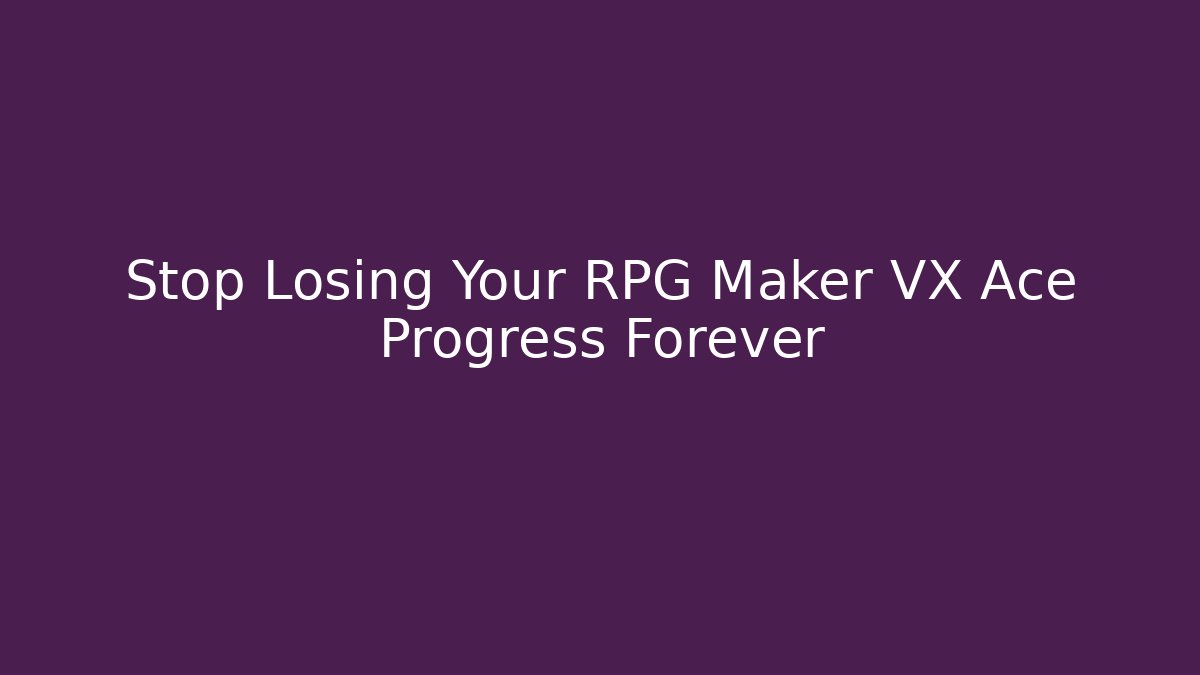 Stop Losing Your RPG Maker VX Ace Progress Forever